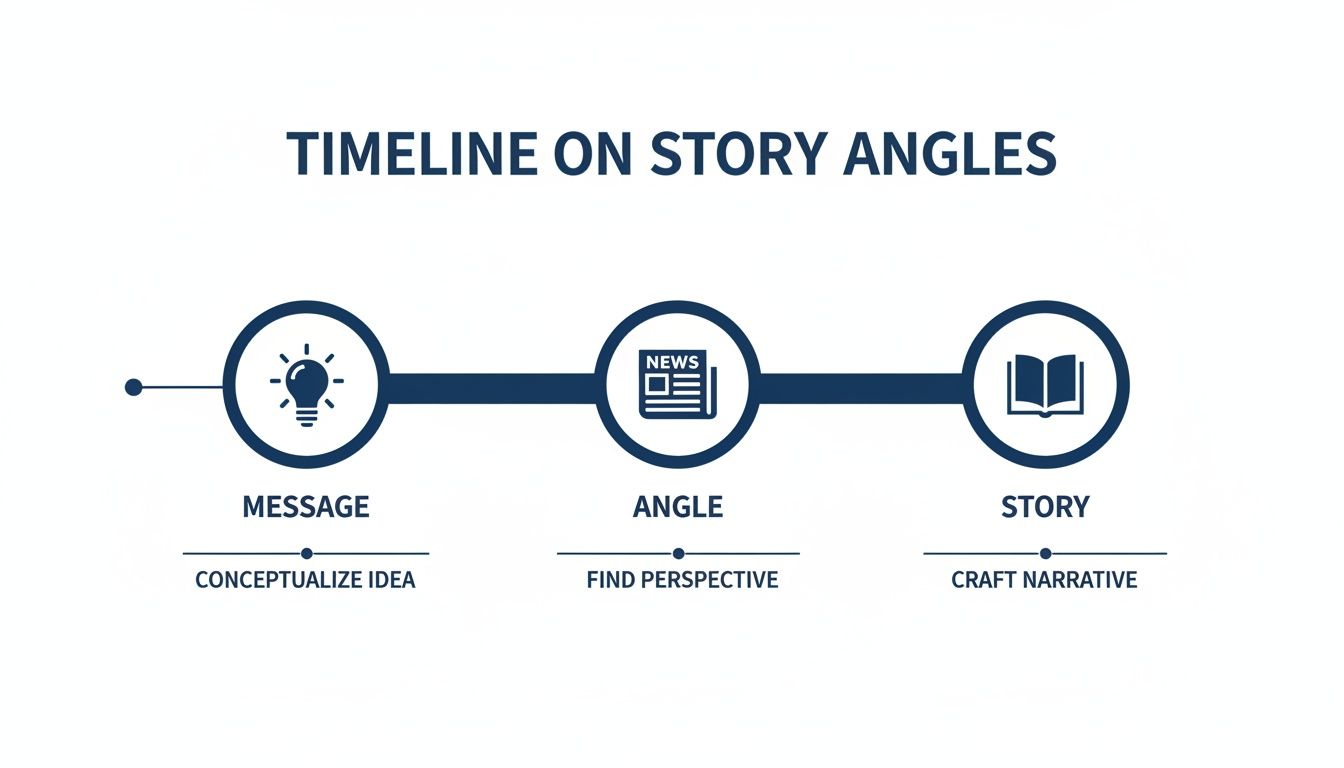 TIMELINE ON STORY ANGLES

NEWS

MESSAGE

CONCEPTUALIZE IDEA

ANGLE

FIND PERSPECTIVE

STORY

CRAFT NARRATIVE